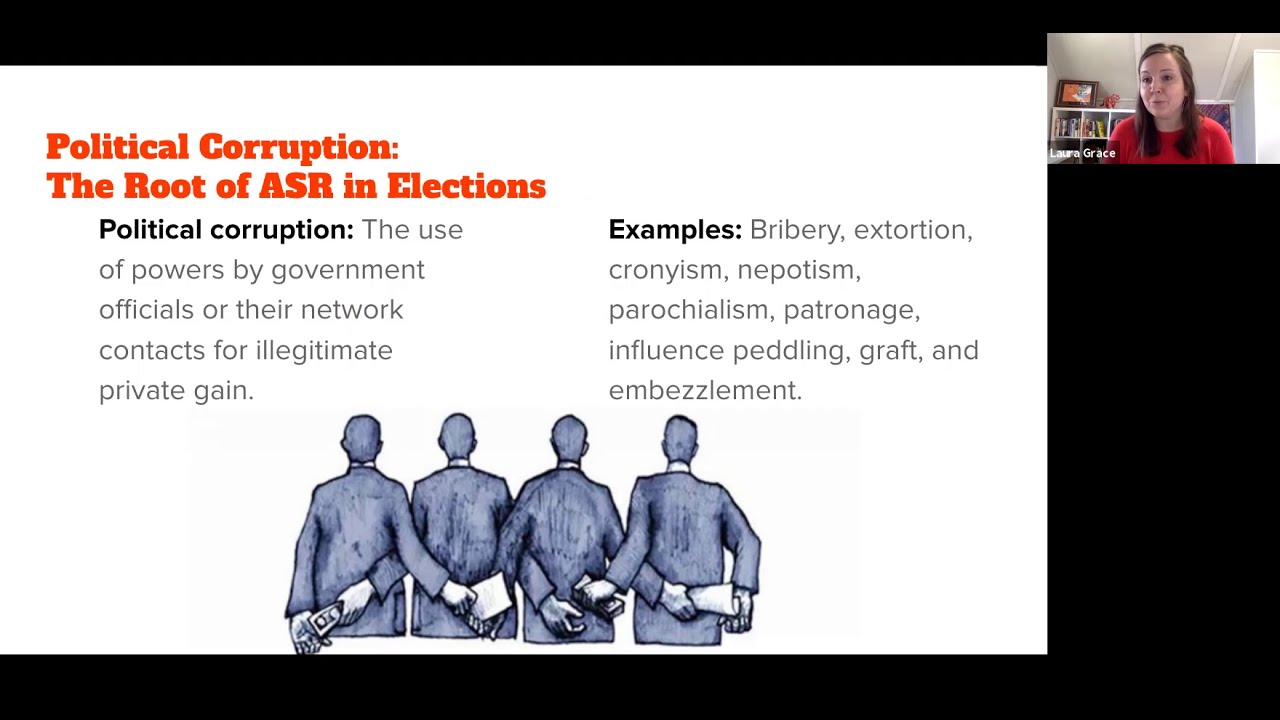 Political Corruption:
The Root of ASR in Elections

Political corruption: The use of powers by government officials or their network contacts for illegitimate private gain.

Examples: Bribery, extortion, cronyism, nepotism, parochialism, patronage, influence peddling, graft, and embezzlement.

Laura Grace